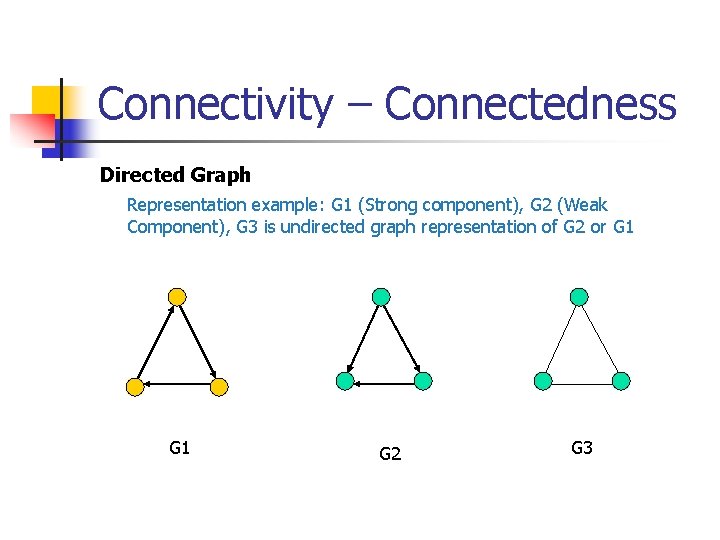 Connectivity – Connectedness

Directed Graph

Representation example: G1 (Strong component), G2 (Weak Component), G3 is undirected graph representation of G2 or G1

G1

G2

G3